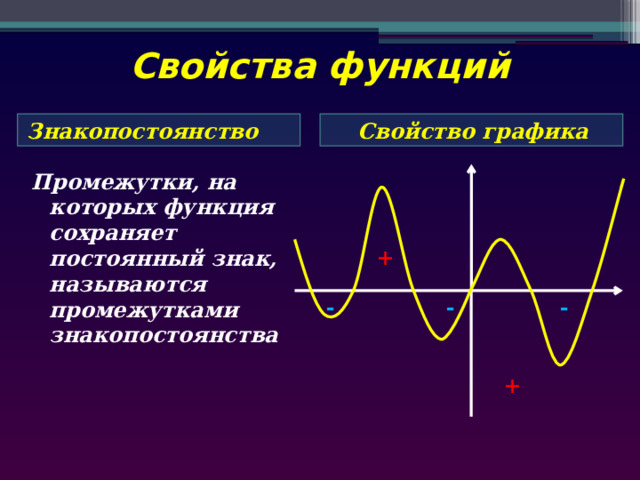 Свойства функций

Знакопостоянство

Свойство графика

Промежутки, на которых функция сохраняет постоянный знак, называются промежутками знакопостоянства

+
-
-
-
+